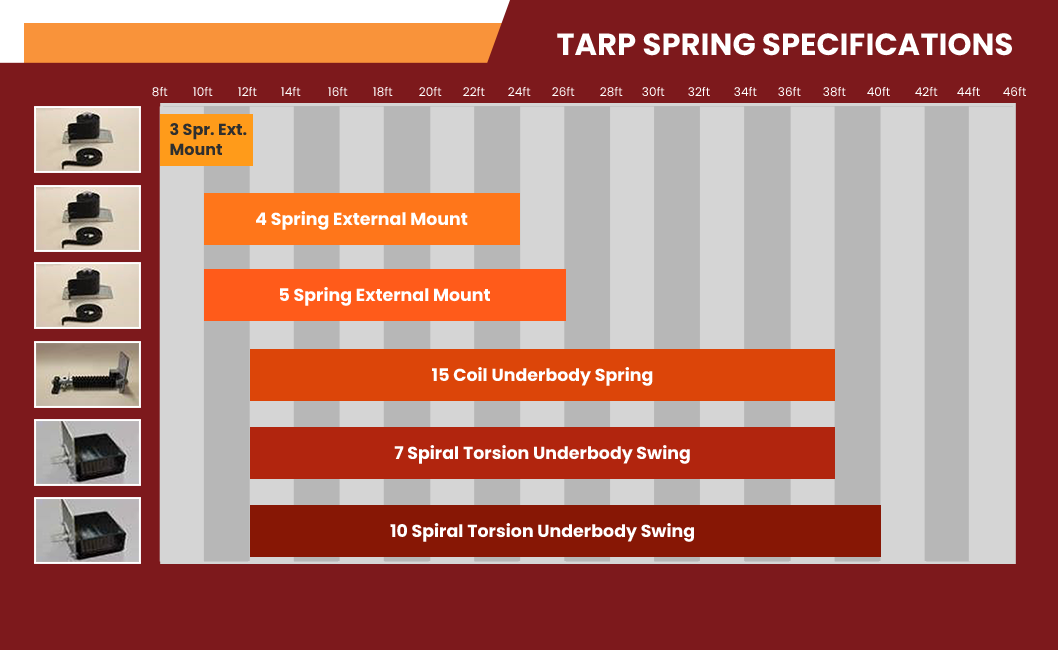 TARP SPRING SPECIFICATIONS

8ft 10ft 12ft 14ft 16ft 18ft 20ft 22ft 24ft 26ft 28ft 30ft 32ft 34ft 36ft 38ft 40ft 42ft 44ft 46ft

3 Spr. Ext. Mount

4 Spring External Mount

5 Spring External Mount

15 Coil Underbody Spring

7 Spiral Torsion Underbody Swing

10 Spiral Torsion Underbody Swing